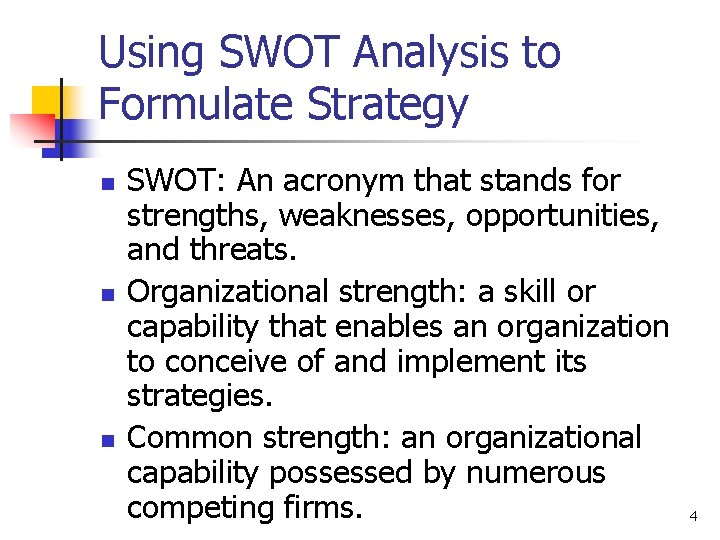 Using SWOT Analysis to Formulate Strategy

- SWOT: An acronym that stands for strengths, weaknesses, opportunities, and threats.
- Organizational strength: a skill or capability that enables an organization to conceive of and implement its strategies.
- Common strength: an organizational capability possessed by numerous competing firms.

4